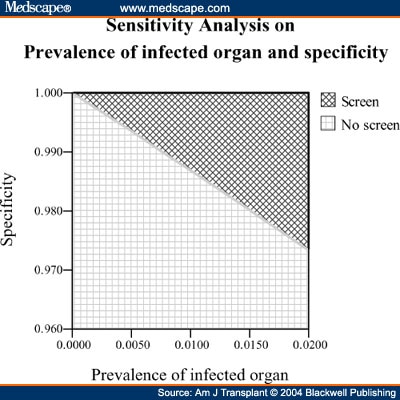 Medscape® www.medscape.com

Sensitivity Analysis on
Prevalence of infected organ and specificity

Screen
No screen

Specificity

1.000
0.990
0.980
0.970
0.960

0.0000 0.0050 0.0100 0.0150 0.0200

Prevalence of infected organ

Source: Am J Transplant © 2004 Blackwell Publishing